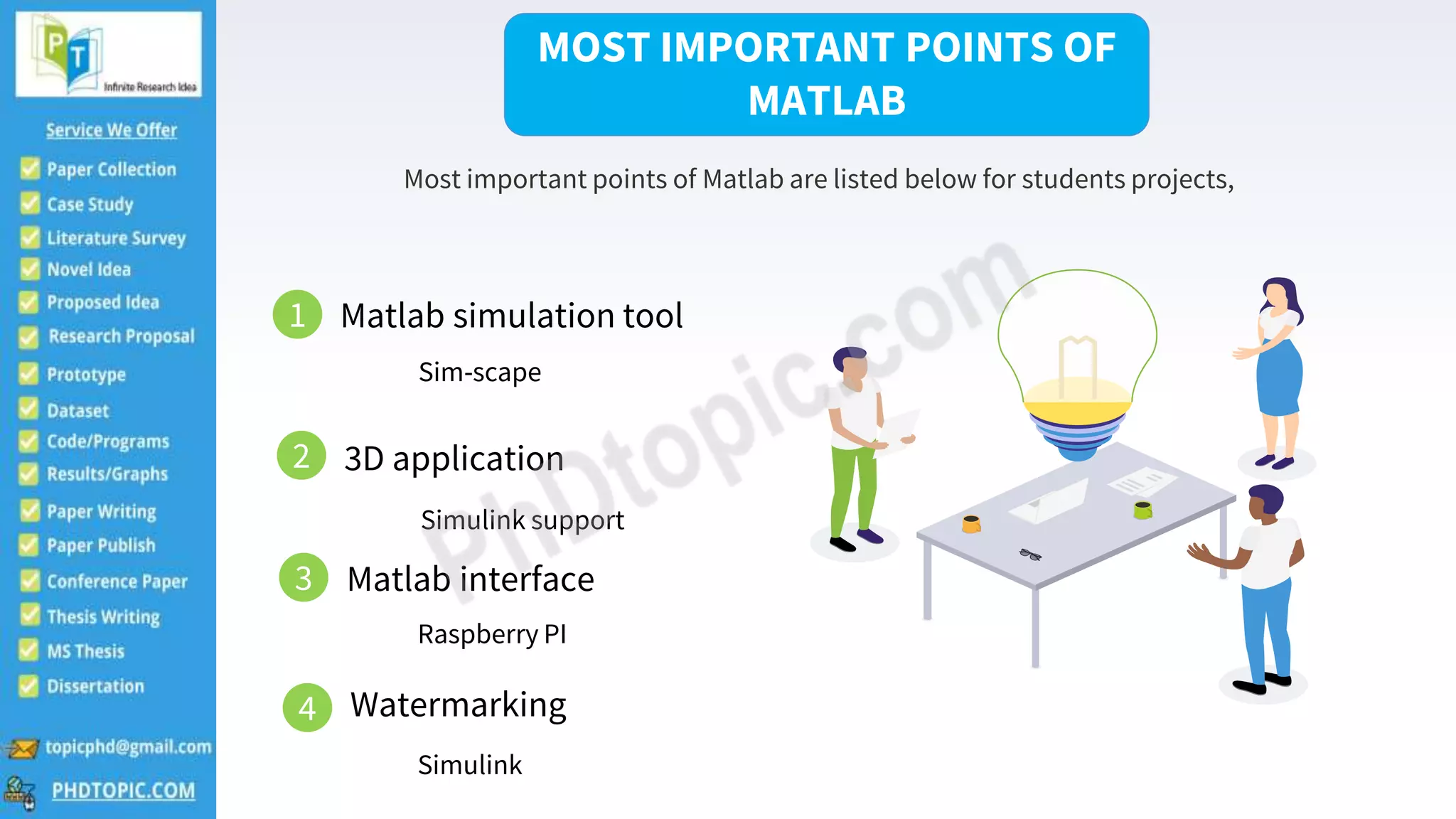 PT
Infinite Research Idea

Service We Offer

Paper Collection
Case Study
Literature Survey
Novel Idea
Proposed Idea
Research Proposal
Prototype
Dataset
Code/Programs
Results/Graphs
Paper Writing
Paper Publish
Conference Paper
Thesis Writing
MS Thesis
Dissertation

topicphd@gmail.com
PHDTOPIC.COM

MOST IMPORTANT POINTS OF MATLAB

Most important points of Matlab are listed below for students projects,

1 Matlab simulation tool
Sim-scape

2 3D application
Simulink support

3 Matlab interface
Raspberry PI

4 Watermarking
Simulink

PhDtopic.com